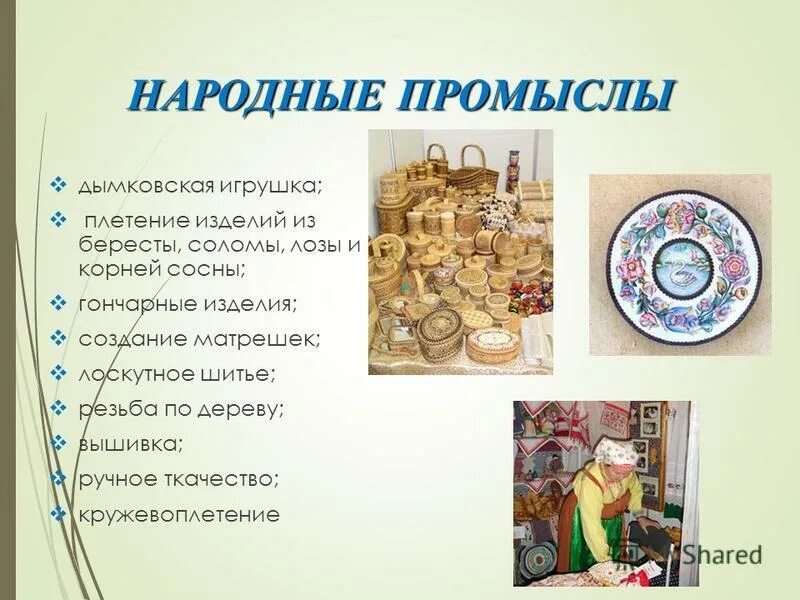 НАРОДНЫЕ ПРОМЫСЛЫ

❖ дымковская игрушка;
❖ плетение изделий из бересты, соломы, лозы и корней сосны;
❖ гончарные изделия;
❖ создание матрешек;
❖ лоскутное шитье;
❖ резьба по дереву;
❖ вышивка;
❖ ручное ткачество;
❖ кружевоплетение

Shared